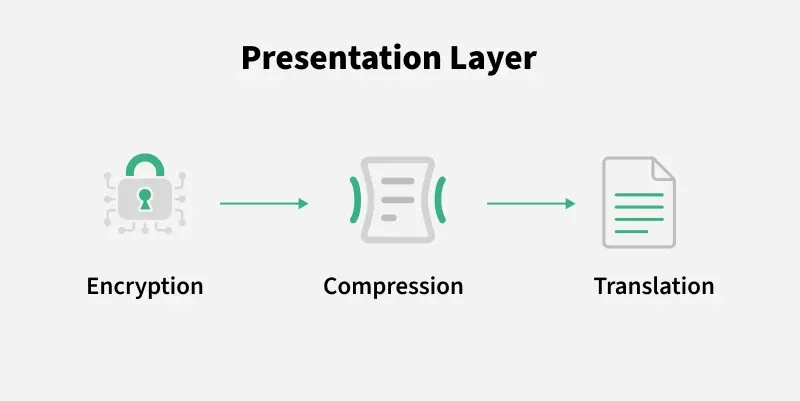 Presentation Layer

Encryption

Compression

Translation